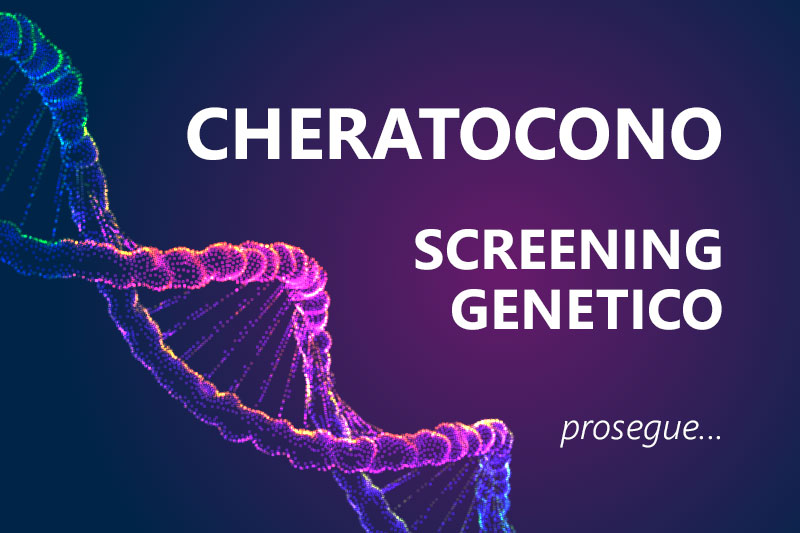 CHERATOCONO

SCREENING GENETICO

prosegue...